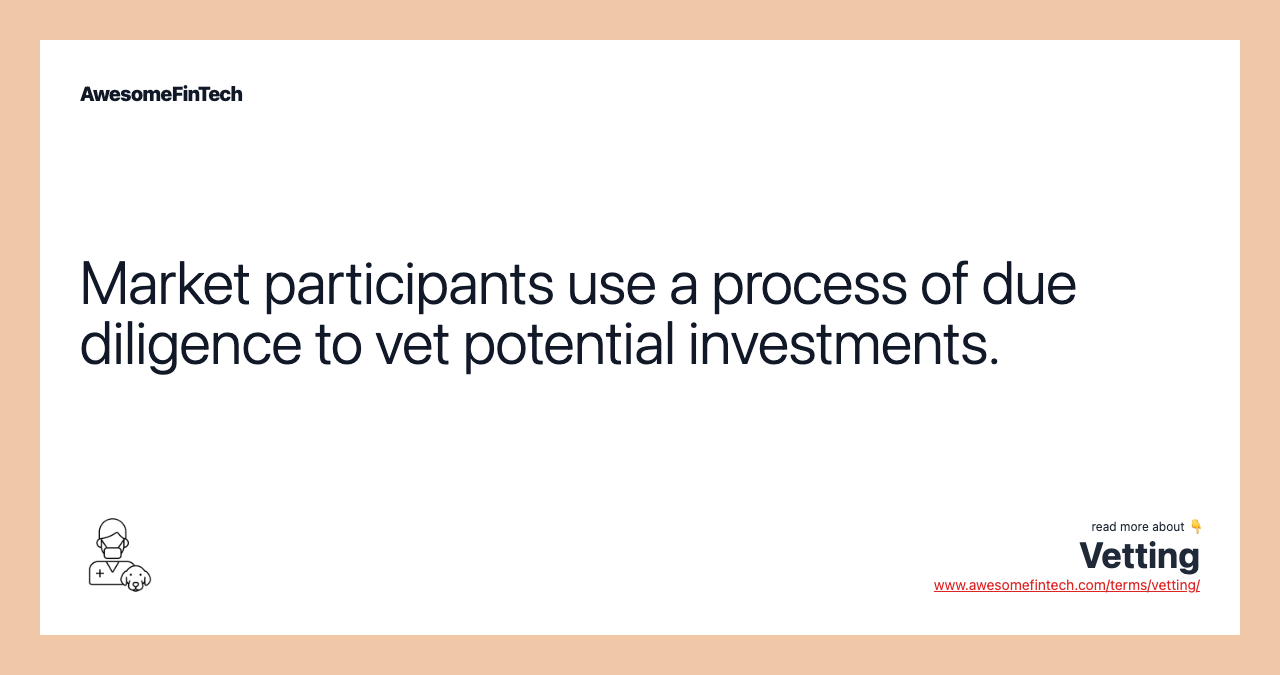 AwesomeFinTech

Market participants use a process of due diligence to vet potential investments.

read more about 👇
Vetting
www.awesomefintech.com/terms/vetting/